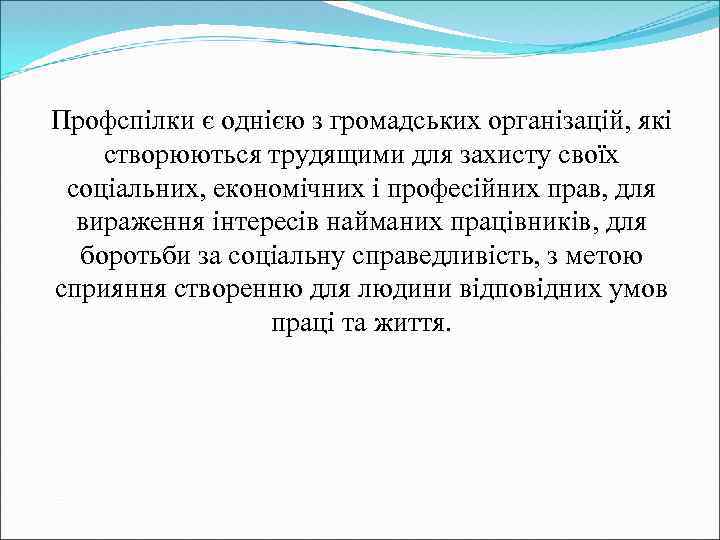 Профспілки є однією з громадських організацій, які створюються трудящими для захисту своїх соціальних, економічних і професійних прав, для вираження інтересів найманих працівників, для боротьби за соціальну справедливість, з метою сприяння створенню для людини відповідних умов праці та життя.